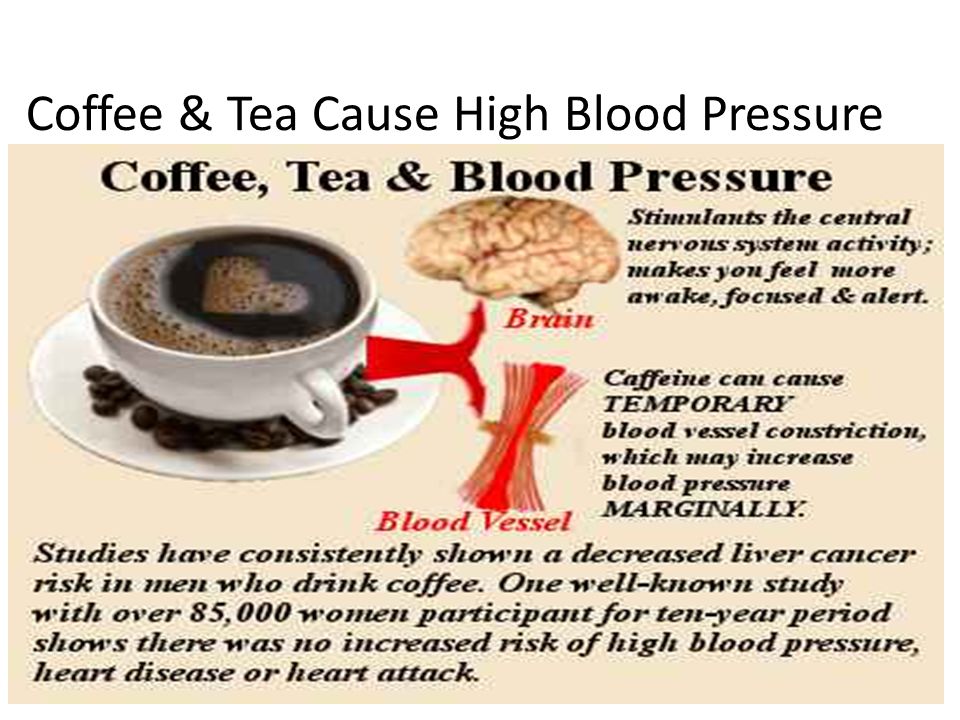 Coffee & Tea Cause High Blood Pressure

Coffee, Tea & Blood Pressure

Stimulants the central nervous system activity; makes you feel more awake, focused & alert.

Brain

Caffeine can cause TEMPORARY blood vessel constriction, which may increase blood pressure MARGINALLY.

Blood Vessel

Studies have consistently shown a decreased liver cancer risk in men who drink coffee. One well-known study with over 85,000 women participant for ten-year period shows there was no increased risk of high blood pressure, heart disease or heart attack.